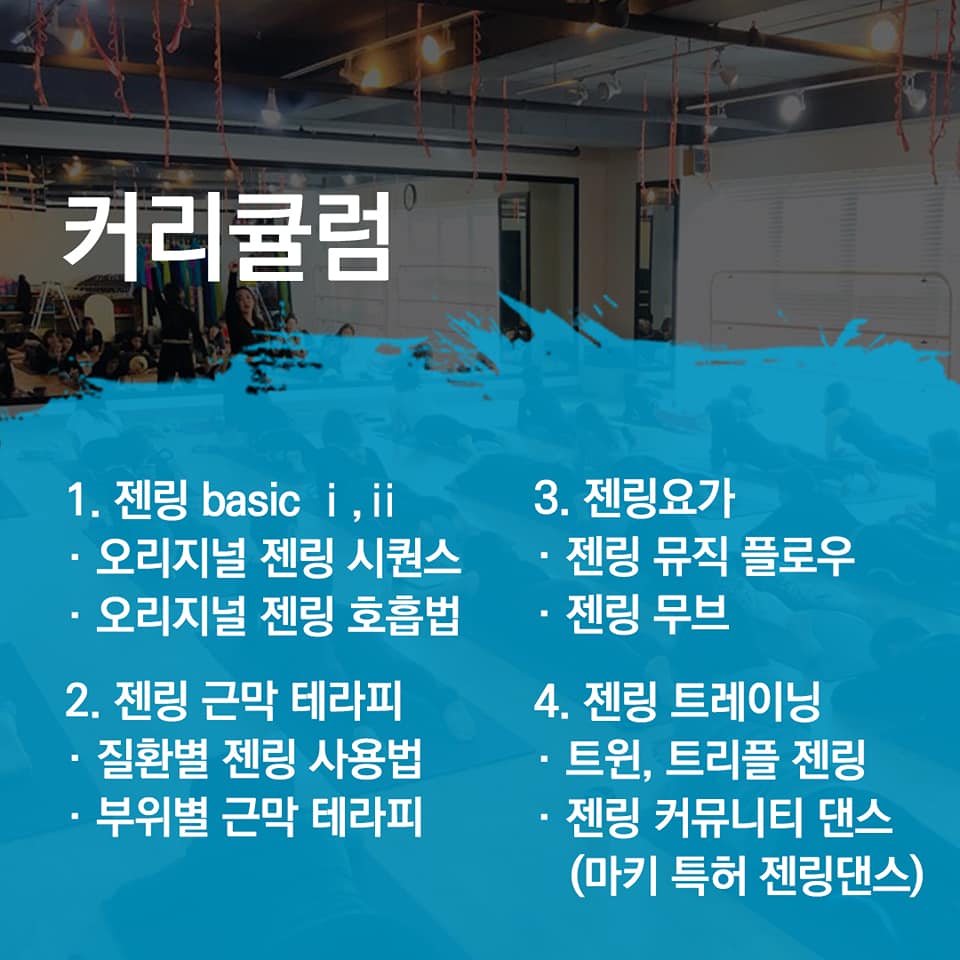 커리큘럼

1. 젠링 basic ⅰ, ⅱ
· 오리지널 젠링 시퀀스
· 오리지널 젠링 호흡법

2. 젠링 근막 테라피
· 질환별 젠링 사용법
· 부위별 근막 테라피

3. 젠링요가
· 젠링 뮤직 플로우
· 젠링 무브

4. 젠링 트레이닝
· 트윈, 트리플 젠링
· 젠링 커뮤니티 댄스 (마키 특허 젠링댄스)